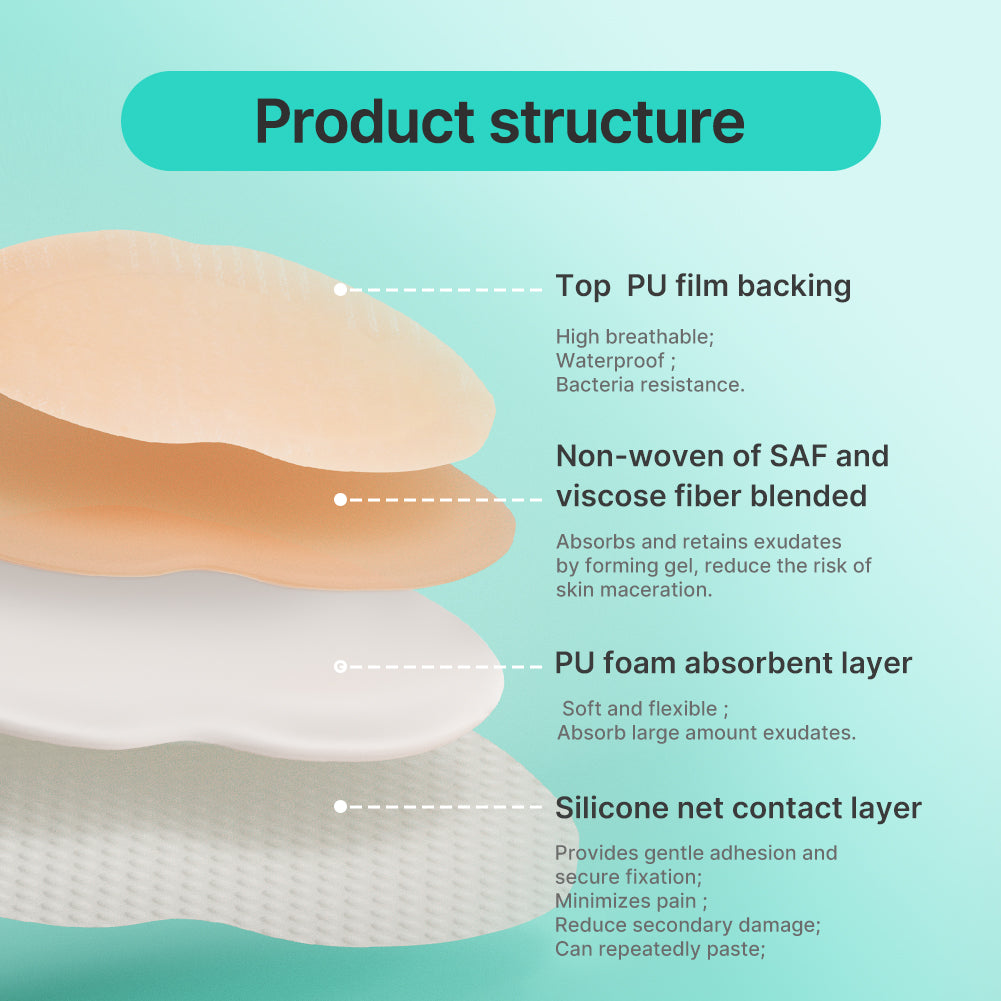 Product structure

Top PU film backing

High breathable;
Waterproof ;
Bacteria resistance.

Non-woven of SAF and viscose fiber blended

Absorbs and retains exudates by forming gel, reduce the risk of skin maceration.

PU foam absorbent layer

Soft and flexible ;
Absorb large amount exudates.

Silicone net contact layer

Provides gentle adhesion and secure fixation;
Minimizes pain ;
Reduce secondary damage;
Can repeatedly paste;